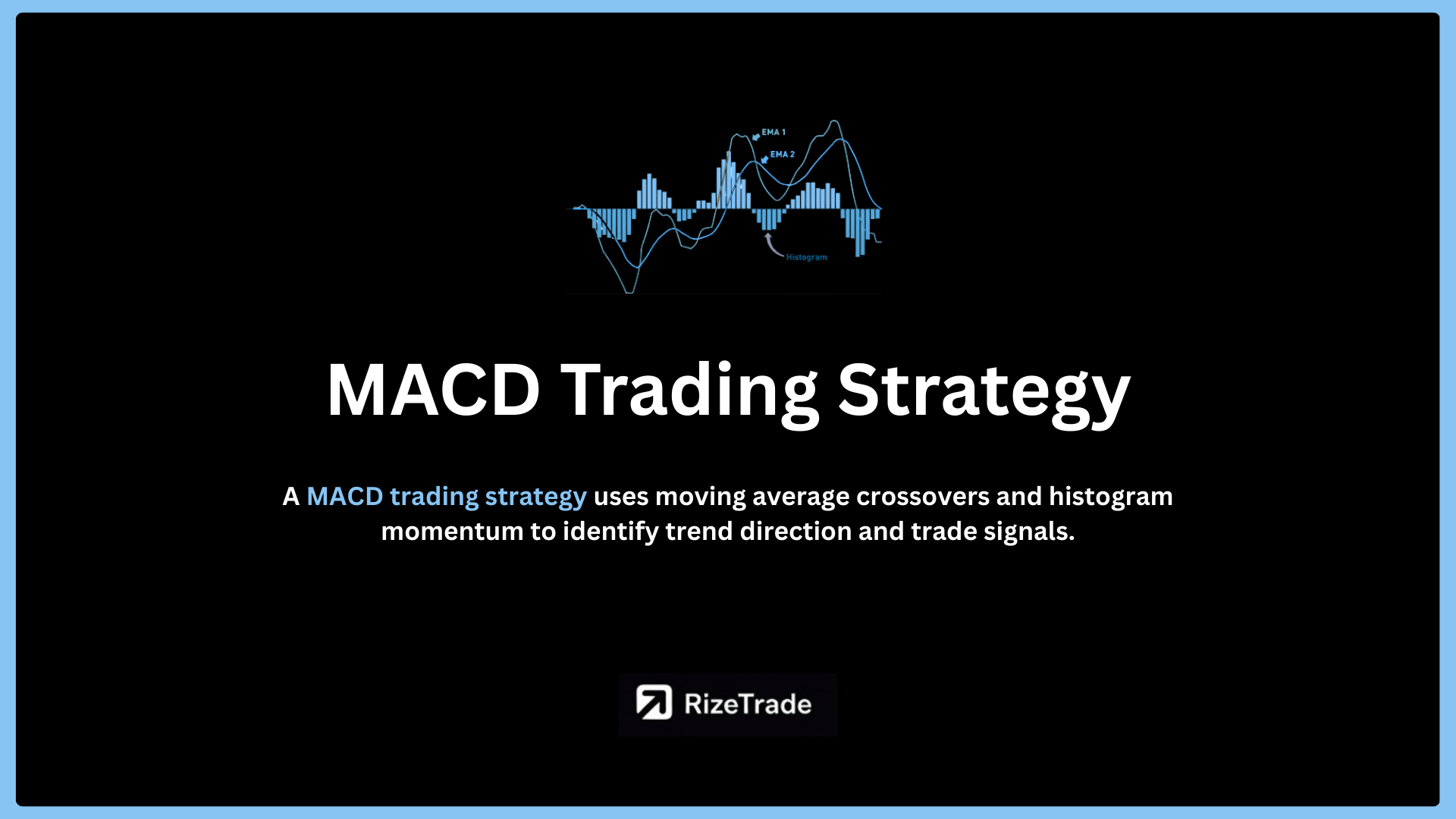 EMA 1
EMA 2
Histogram

MACD Trading Strategy

A MACD trading strategy uses moving average crossovers and histogram momentum to identify trend direction and trade signals.

RizeTrade